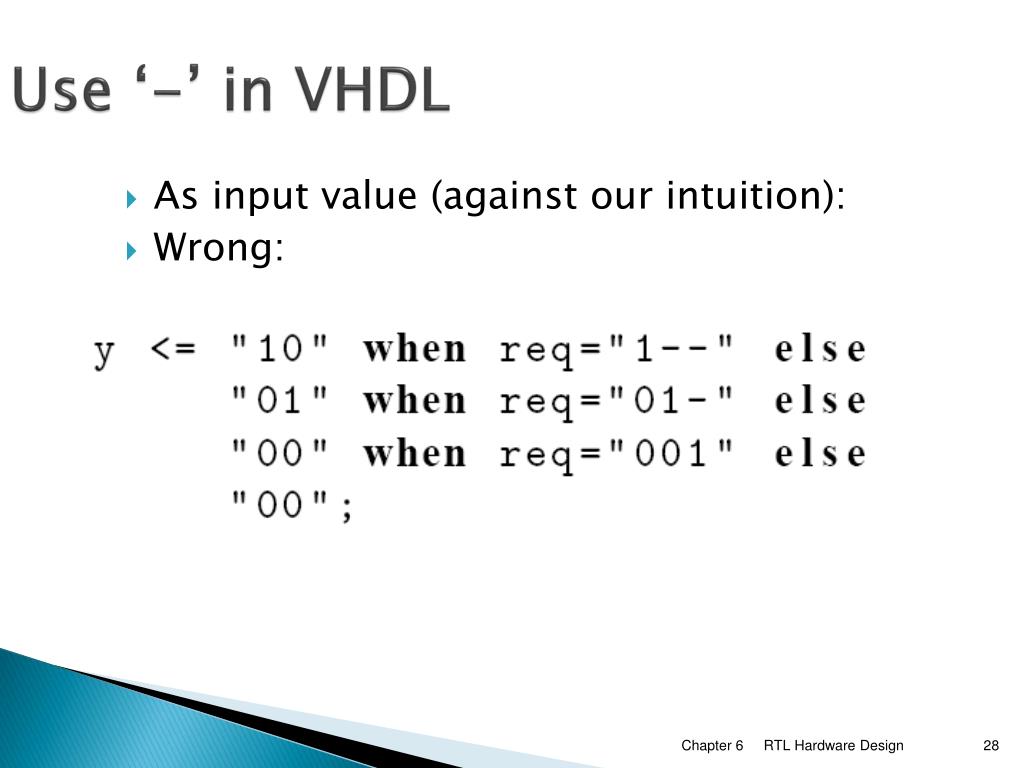 Use ‘-’ in VHDL

As input value (against our intuition):
Wrong:

y <= "10" when req="1--" else
"01" when req="01-" else
"00" when req="001" else
"00";

Chapter 6 RTL Hardware Design 28